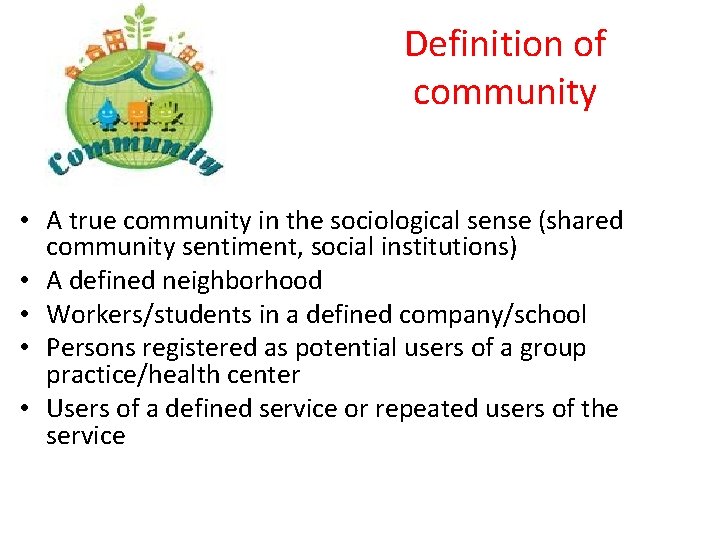 Community

Definition of community

• A true community in the sociological sense (shared community sentiment, social institutions)
• A defined neighborhood
• Workers/students in a defined company/school
• Persons registered as potential users of a group practice/health center
• Users of a defined service or repeated users of the service